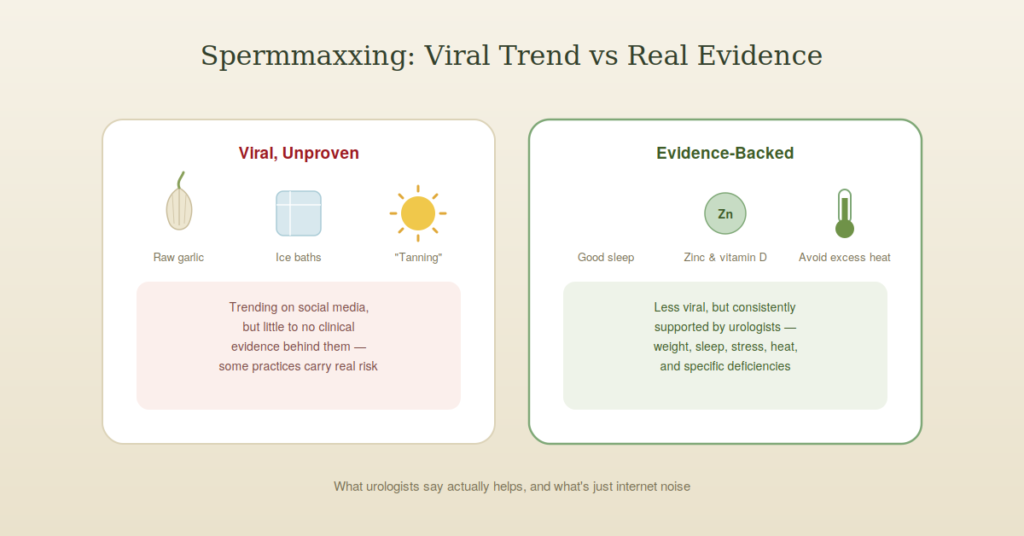 Spermmaxxing: Viral Trend vs Real Evidence

Viral, Unproven

Raw garlic

Ice baths

"Tanning"

Trending on social media, but little to no clinical evidence behind them — some practices carry real risk

Evidence-Backed

Zn

Good sleep

Zinc & vitamin D

Avoid excess heat

Less viral, but consistently supported by urologists — weight, sleep, stress, heat, and specific deficiencies

What urologists say actually helps, and what's just internet noise